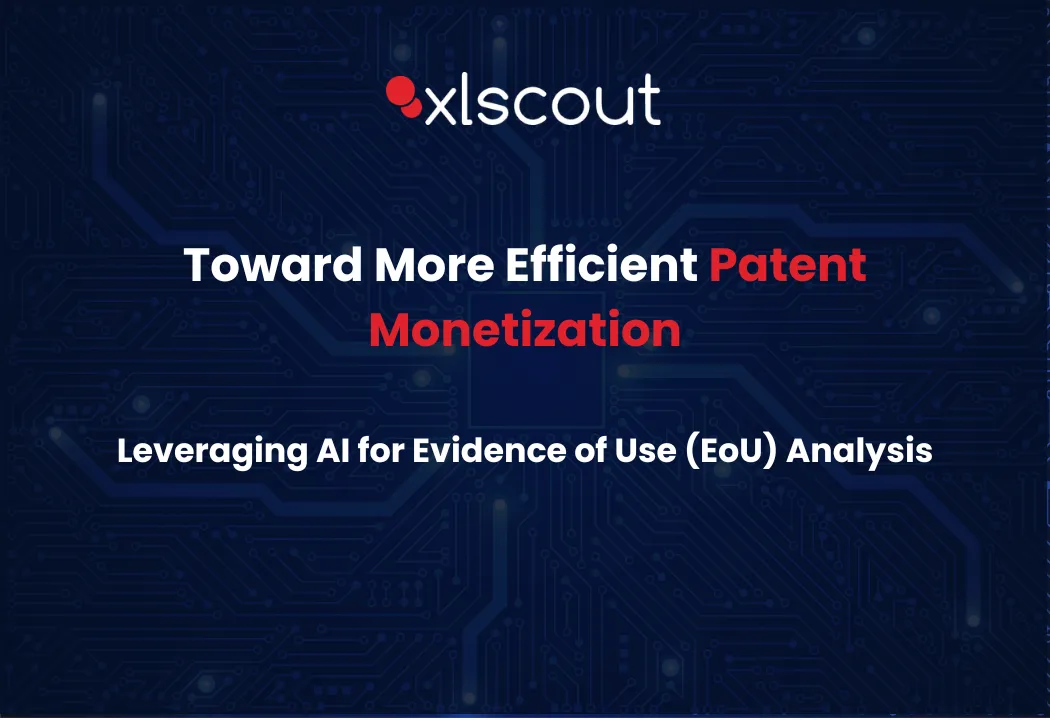 xlscout

Toward More Efficient Patent Monetization

Leveraging AI for Evidence of Use (EoU) Analysis